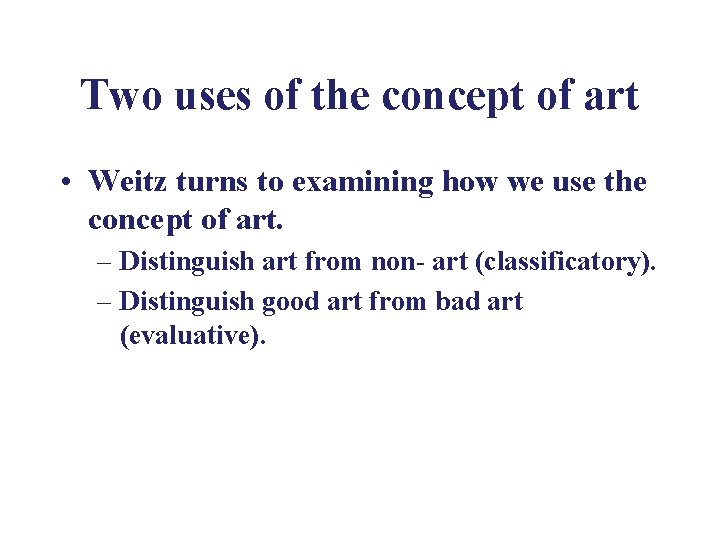 Two uses of the concept of art

• Weitz turns to examining how we use the concept of art.
– Distinguish art from non- art (classificatory).
– Distinguish good art from bad art (evaluative).